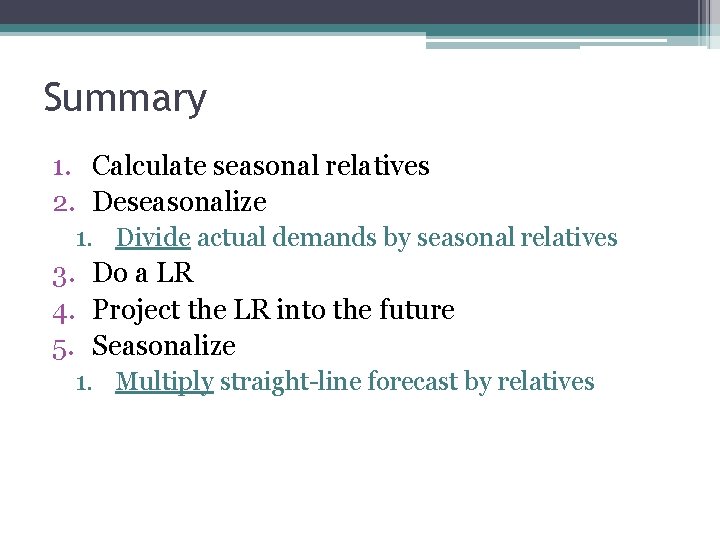 Summary

1. Calculate seasonal relatives
2. Deseasonalize
 1. Divide actual demands by seasonal relatives
3. Do a LR
4. Project the LR into the future
5. Seasonalize
 1. Multiply straight-line forecast by relatives